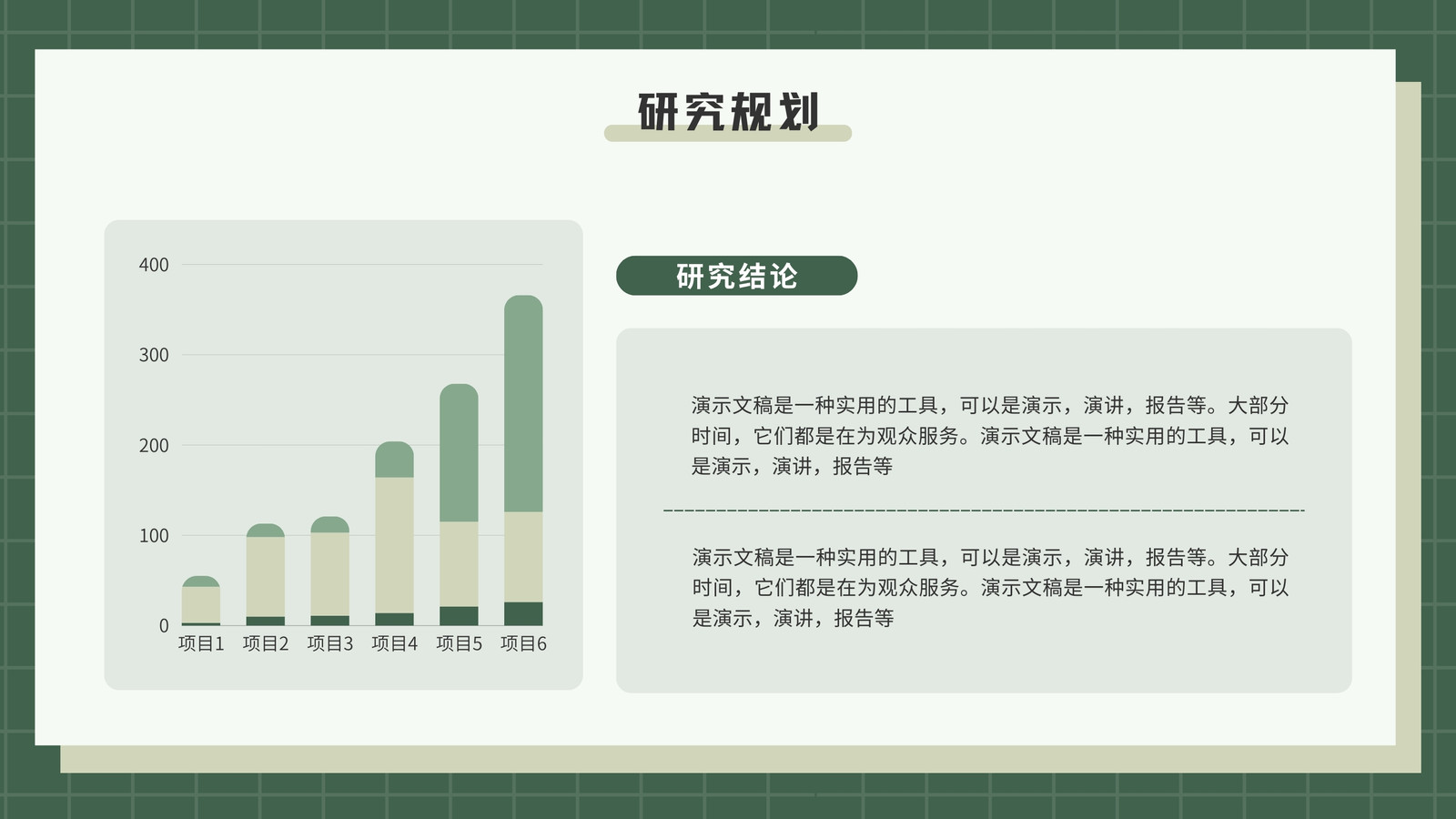 研究规划

400
300
200
100
0
项目1 项目2 项目3 项目4 项目5 项目6

研究结论

演示文稿是一种实用的工具，可以是演示，演讲，报告等。大部分时间，它们都是在为观众服务。演示文稿是一种实用的工具，可以是演示，演讲，报告等

演示文稿是一种实用的工具，可以是演示，演讲，报告等。大部分时间，它们都是在为观众服务。演示文稿是一种实用的工具，可以是演示，演讲，报告等